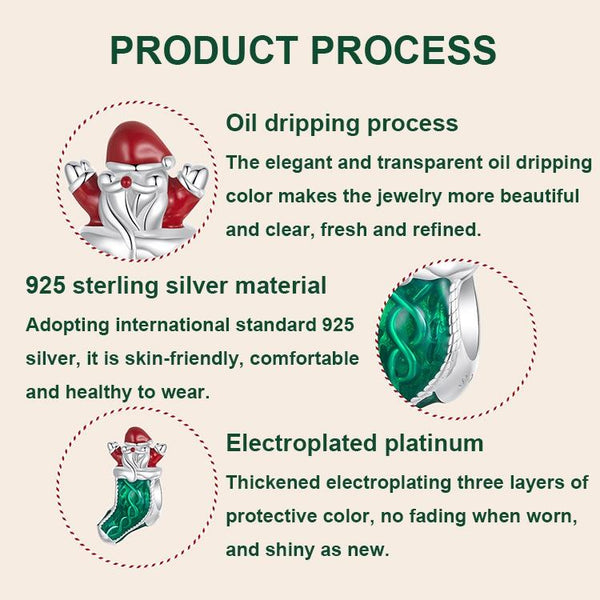 PRODUCT PROCESS

Oil dripping process

The elegant and transparent oil dripping color makes the jewelry more beautiful and clear, fresh and refined.

925 sterling silver material

Adopting international standard 925 silver, it is skin-friendly, comfortable and healthy to wear.

Electroplated platinum

Thickened electroplating three layers of protective color, no fading when worn, and shiny as new.